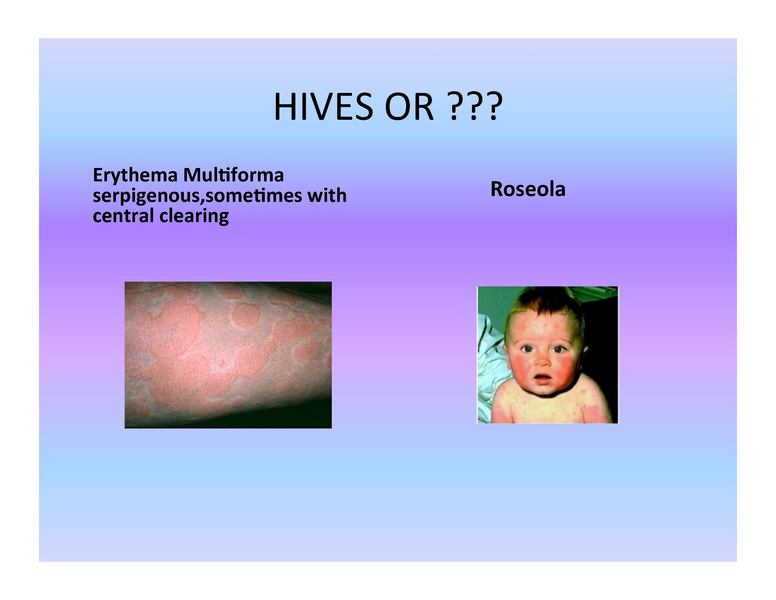 HIVES OR ???

Erythema Multiforma serpigenous,sometimes with central clearing

Roseola